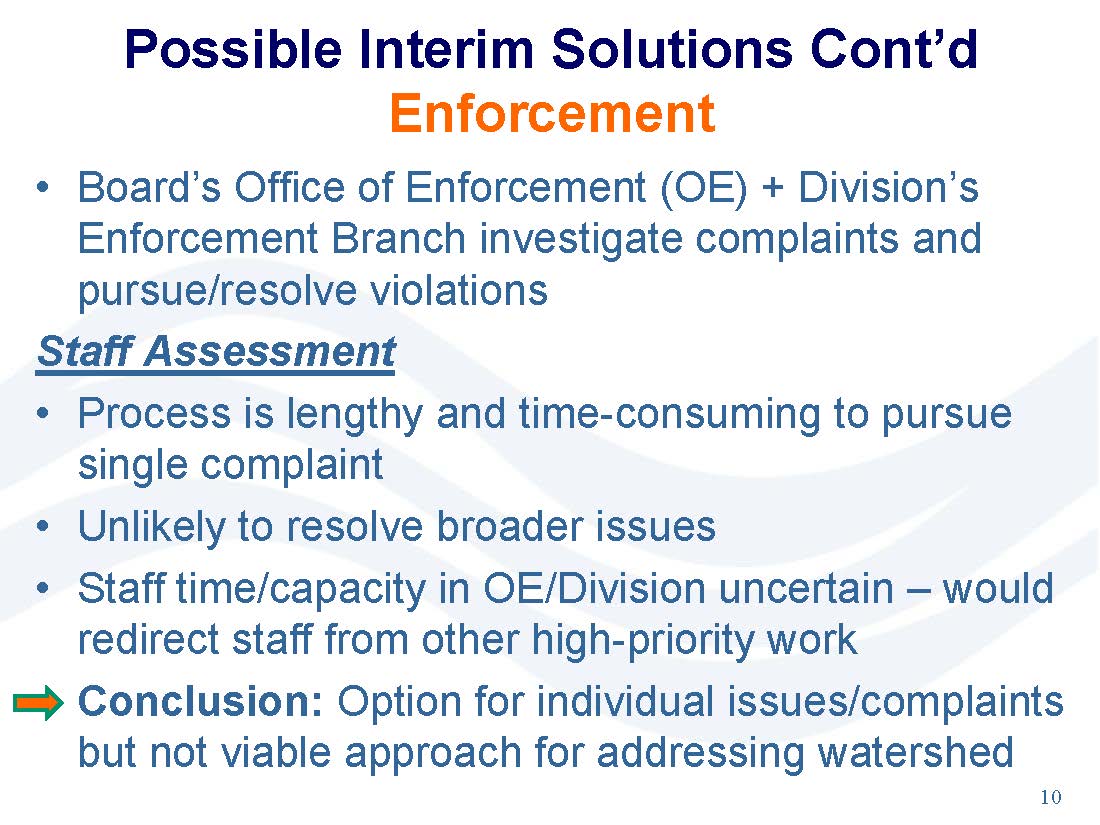 Possible Interim Solutions Cont’d
Enforcement

• Board’s Office of Enforcement (OE) + Division’s Enforcement Branch investigate complaints and pursue/resolve violations

Staff Assessment

• Process is lengthy and time-consuming to pursue single complaint
• Unlikely to resolve broader issues
• Staff time/capacity in OE/Division uncertain – would redirect staff from other high-priority work

Conclusion: Option for individual issues/complaints but not viable approach for addressing watershed

10